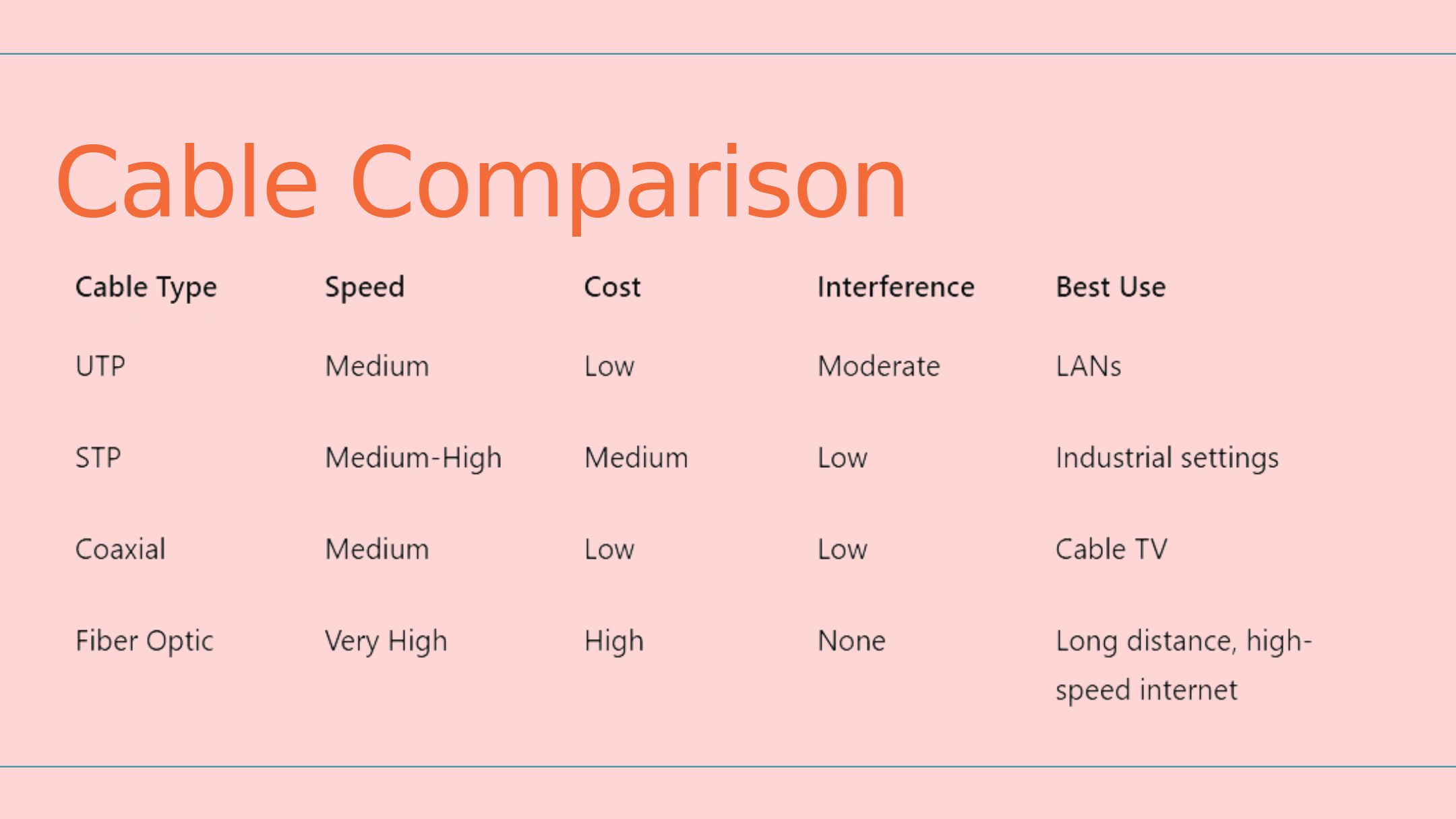 Cable Comparison

| Cable Type | Speed | Cost | Interference | Best Use |
|---|---|---|---|---|
| UTP | Medium | Low | Moderate | LANs |
| STP | Medium-High | Medium | Low | Industrial settings |
| Coaxial | Medium | Low | Low | Cable TV |
| Fiber Optic | Very High | High | None | Long distance, high-speed internet |